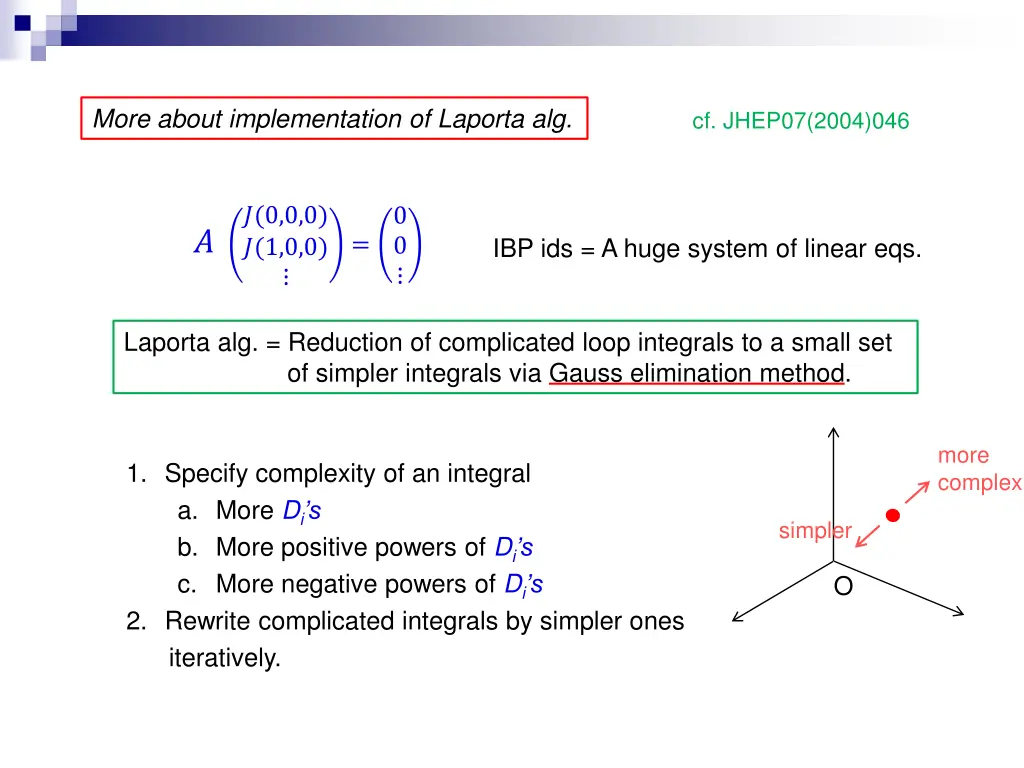 More about implementation of Laporta alg.

cf. JHEP07(2004)046

$A \begin{pmatrix} J(0,0,0) \\ J(1,0,0) \\ \vdots \end{pmatrix} = \begin{pmatrix} 0 \\ 0 \\ \vdots \end{pmatrix}$

IBP ids = A huge system of linear eqs.

Laporta alg. = Reduction of complicated loop integrals to a small set of simpler integrals via Gauss elimination method.

1. Specify complexity of an integral
a. More $D_i$'s
b. More positive powers of $D_i$'s
c. More negative powers of $D_i$'s
2. Rewrite complicated integrals by simpler ones iteratively.

more complex

simpler

O